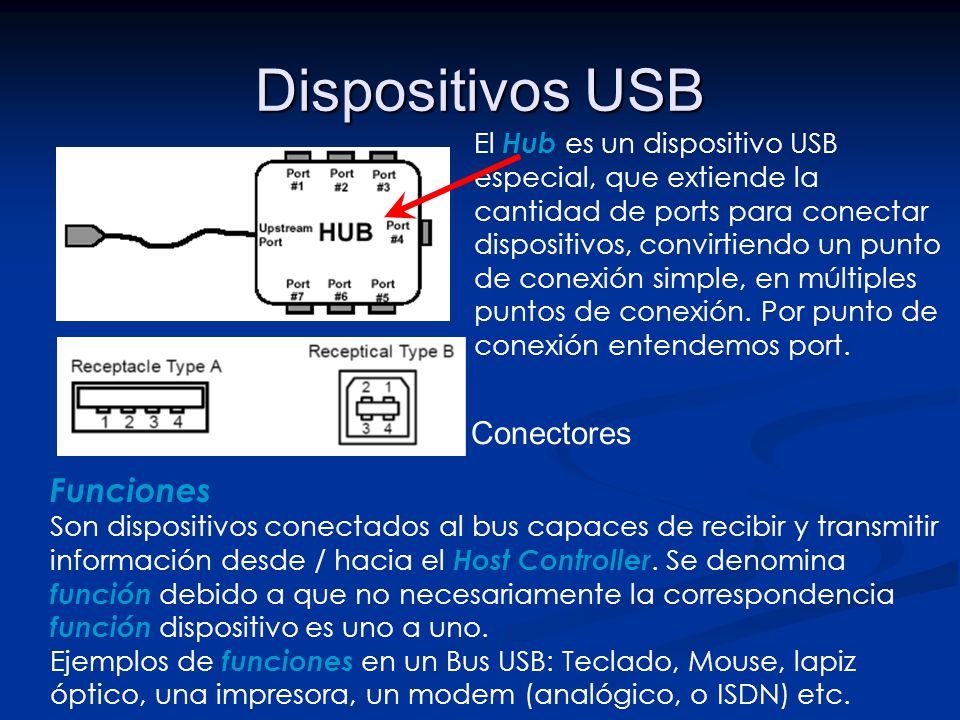 Dispositivos USB

Port #1
Port #2
Port #3
Upstream Port
HUB
Port #4
Port #7
Port #6
Port #5

El Hub es un dispositivo USB especial, que extiende la cantidad de ports para conectar dispositivos, convirtiendo un punto de conexión simple, en múltiples puntos de conexión. Por punto de conexión entendemos port.

Receptacle Type A
1 2 3 4
Receptical Type B
2 1
3 4

Conectores

Funciones
Son dispositivos conectados al bus capaces de recibir y transmitir información desde / hacia el Host Controller. Se denomina función debido a que no necesariamente la correspondencia función dispositivo es uno a uno.
Ejemplos de funciones en un Bus USB: Teclado, Mouse, lapiz óptico, una impresora, un modem (analógico, o ISDN) etc.